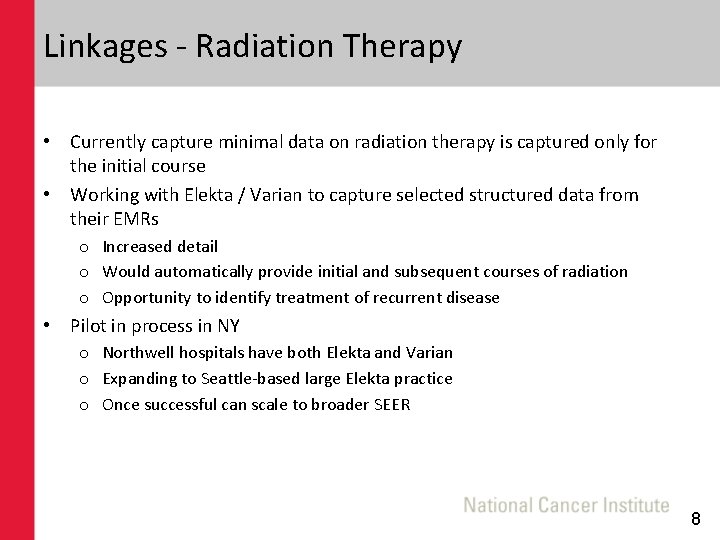 Linkages - Radiation Therapy

• Currently capture minimal data on radiation therapy is captured only for the initial course

• Working with Elekta / Varian to capture selected structured data from their EMRs

o Increased detail

o Would automatically provide initial and subsequent courses of radiation

o Opportunity to identify treatment of recurrent disease

• Pilot in process in NY

o Northwell hospitals have both Elekta and Varian

o Expanding to Seattle-based large Elekta practice

o Once successful can scale to broader SEER

National Cancer Institute

8